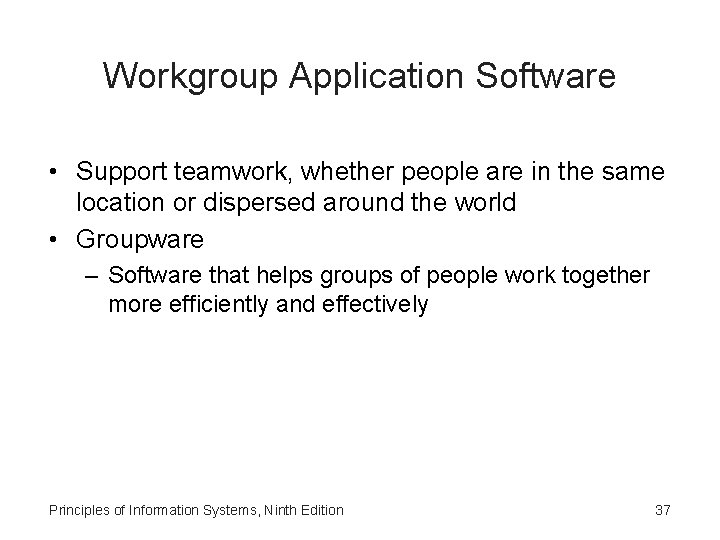 Workgroup Application Software

• Support teamwork, whether people are in the same location or dispersed around the world
• Groupware
– Software that helps groups of people work together more efficiently and effectively

Principles of Information Systems, Ninth Edition

37